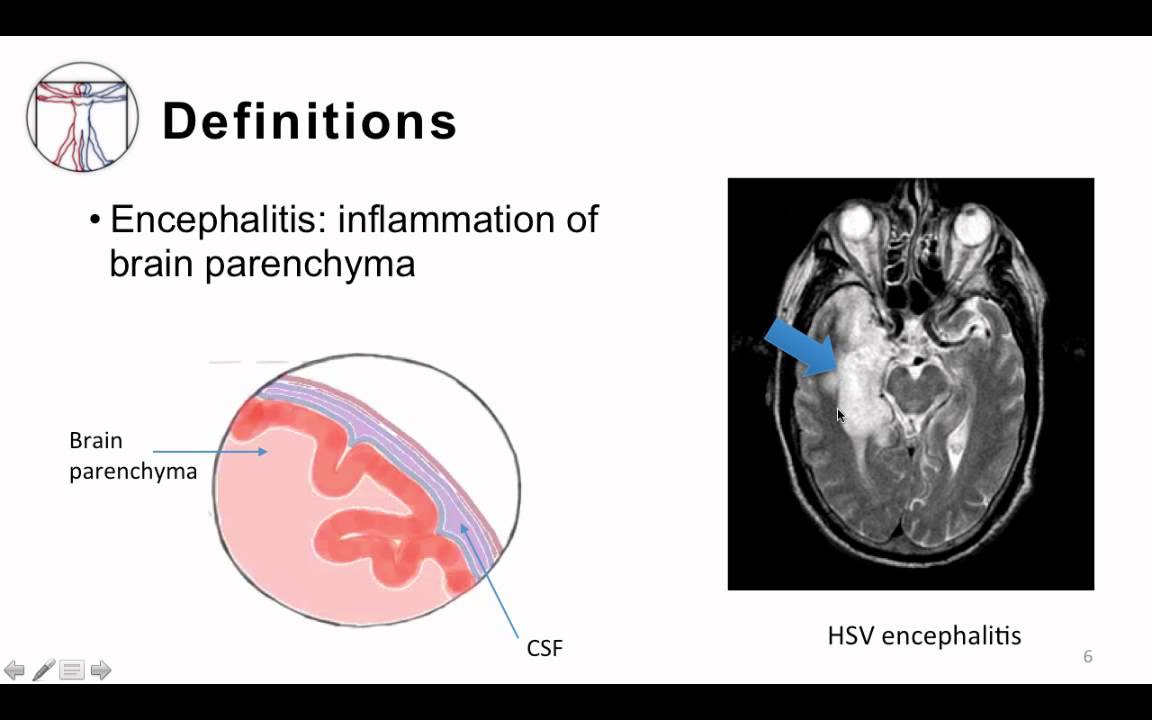 Definitions

• Encephalitis: inflammation of brain parenchyma

Brain parenchyma

CSF

HSV encephalitis

6